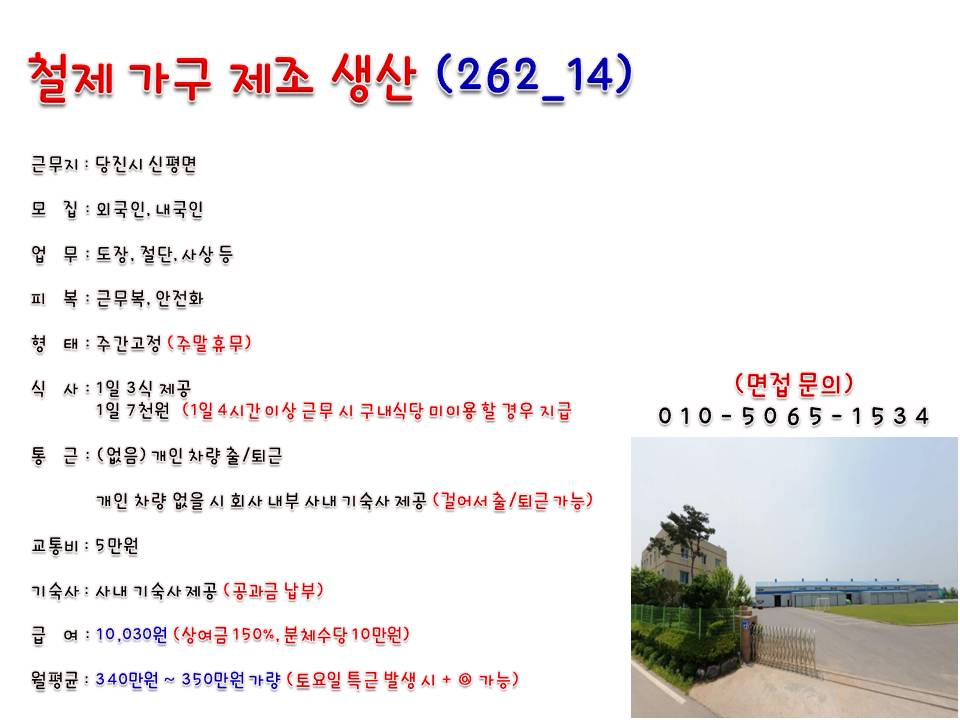 철제 가구 제조 생산 (262_14)

근무지 : 당진시 신평면

모 집 : 외국인, 내국인

업 무 : 도장, 절단, 사상 등

피 복 : 근무복, 안전화

형 태 : 주간고정 (주말 휴무)

식 사 : 1일 3식 제공
1일 7천원 (1일 4시간 이상 근무 시 구내식당 미이용 할 경우 지급

통 근 : (없음) 개인 차량 출/퇴근

개인 차량 없을 시 회사 내부 사내 기숙사 제공 (걸어서 출/퇴근 가능)

교통비 : 5만원

기숙사 : 사내 기숙사 제공 (공과금 납부)

급 여 : 10,030원 (상여금 150%, 분체수당 10만원)

월평균 : 340만원 ~ 350만원 가량 (토요일 특근 발생 시 + @ 가능)

(면접 문의)
010-5065-1534